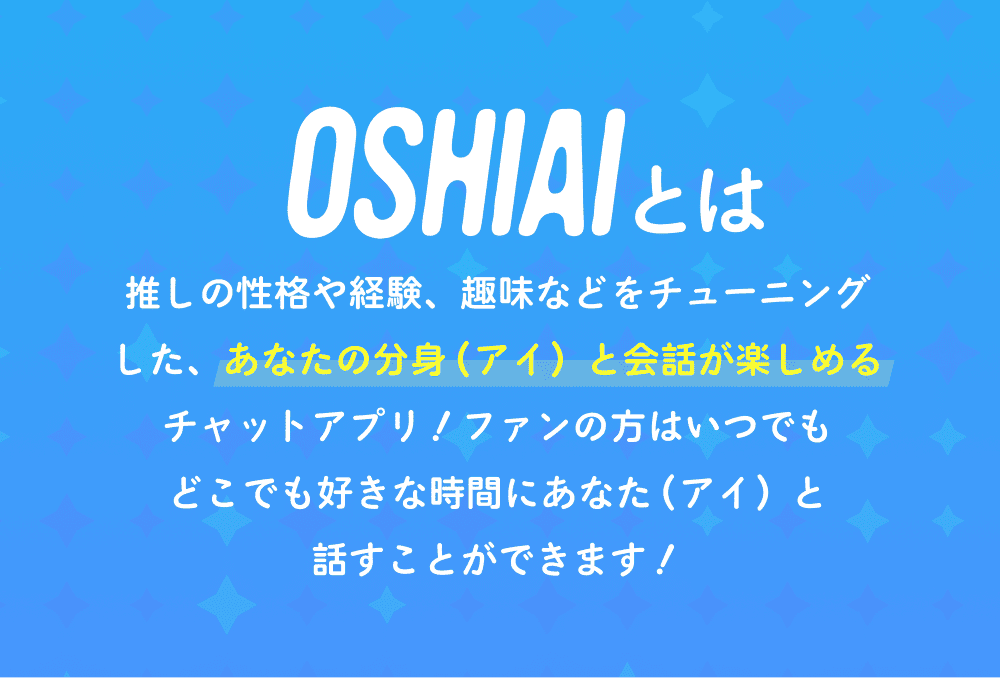 OSHIAIとは

推しの性格や経験、趣味などをチューニングした、あなたの分身（アイ）と会話が楽しめるチャットアプリ！ファンの方はいつでもどこでも好きな時間にあなた（アイ）と話すことができます！